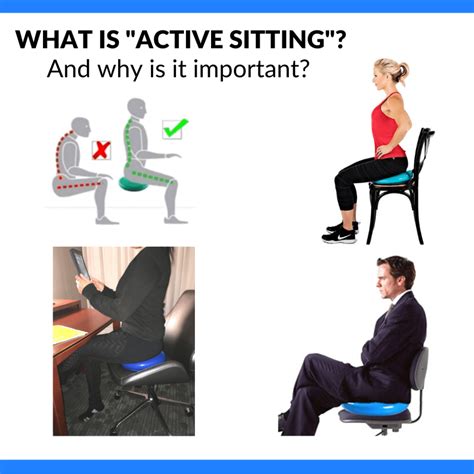 WHAT IS "ACTIVE SITTING"?
And why is it important?